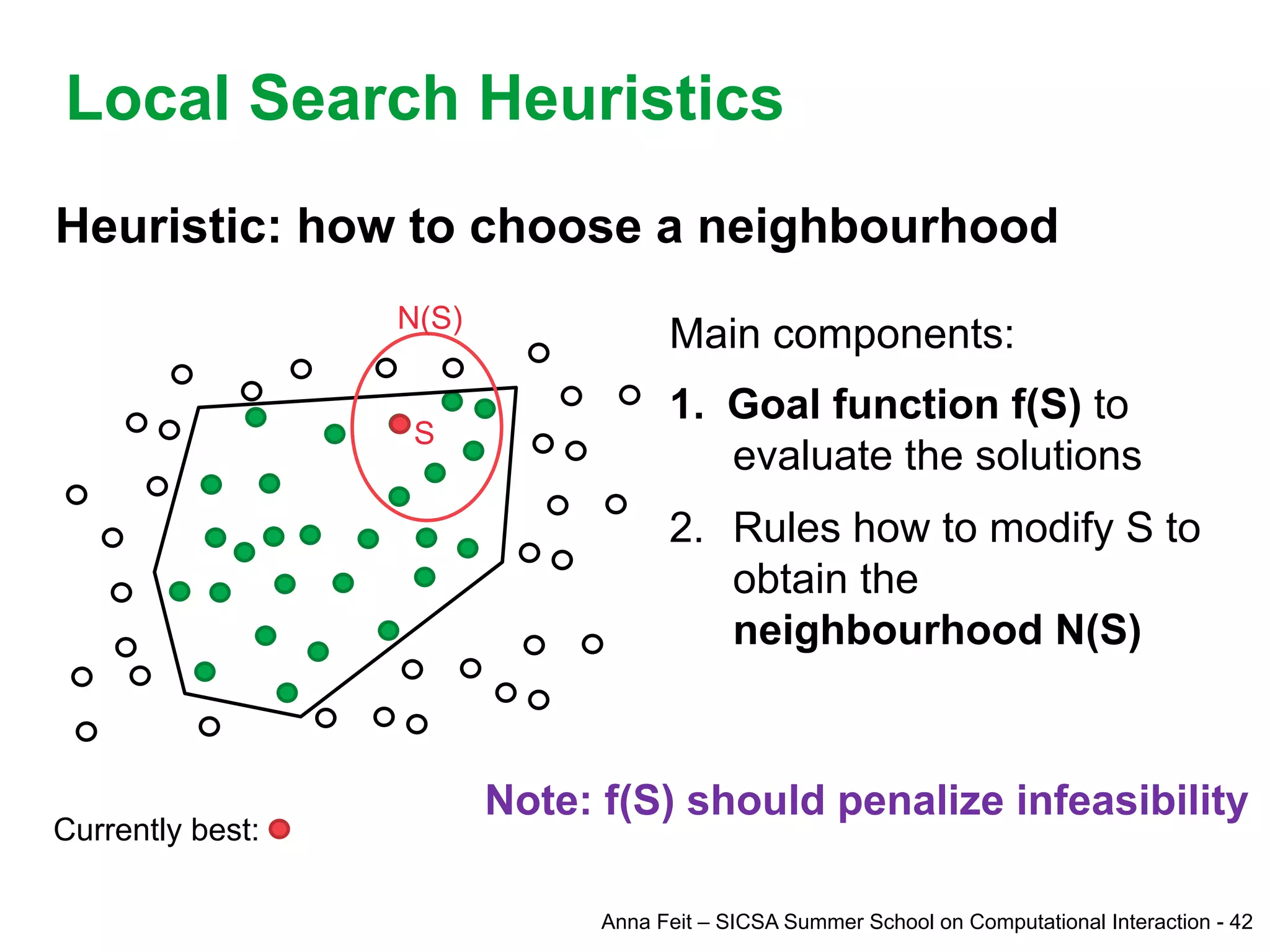 Local Search Heuristics

Heuristic: how to choose a neighbourhood

N(S)

S

Main components:

1. Goal function f(S) to evaluate the solutions

2. Rules how to modify S to obtain the neighbourhood N(S)

Note: f(S) should penalize infeasibility

Currently best:

Anna Feit – SICSA Summer School on Computational Interaction - 42